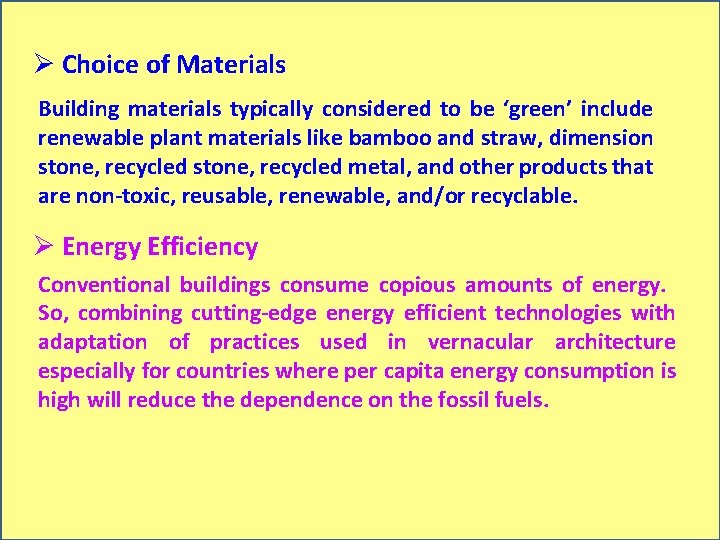 ➢ Choice of Materials

Building materials typically considered to be ‘green’ include renewable plant materials like bamboo and straw, dimension stone, recycled stone, recycled metal, and other products that are non-toxic, reusable, renewable, and/or recyclable.

➢ Energy Efficiency

Conventional buildings consume copious amounts of energy. So, combining cutting-edge energy efficient technologies with adaptation of practices used in vernacular architecture especially for countries where per capita energy consumption is high will reduce the dependence on the fossil fuels.